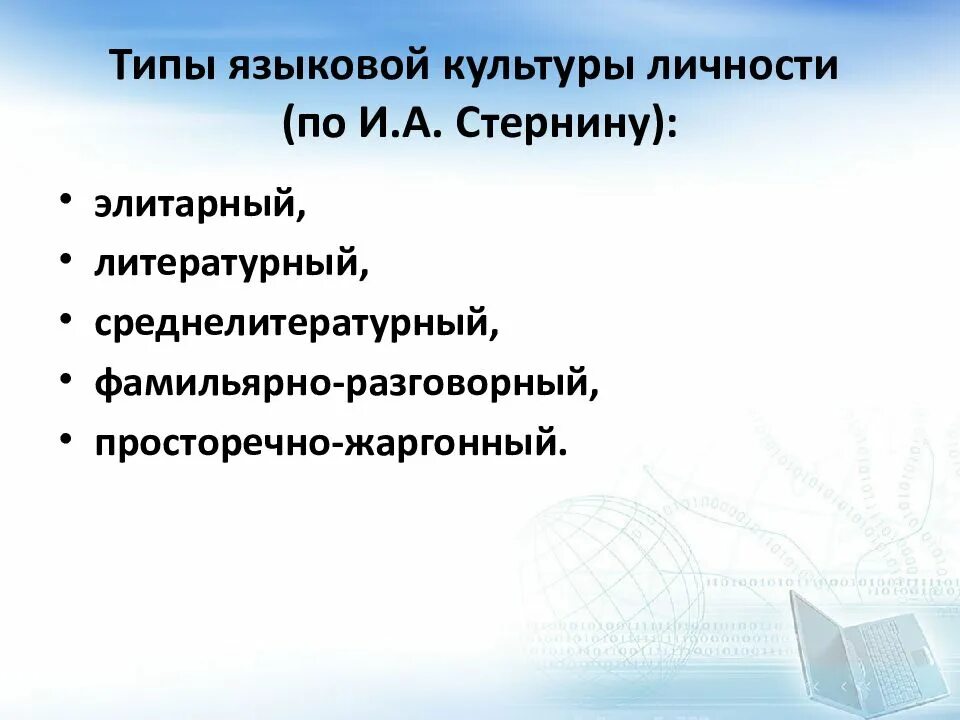 Типы языковой культуры личности (по И.А. Стернину):

• элитарный,
• литературный,
• среднелитературный,
• фамильярно-разговорный,
• просторечно-жаргонный.